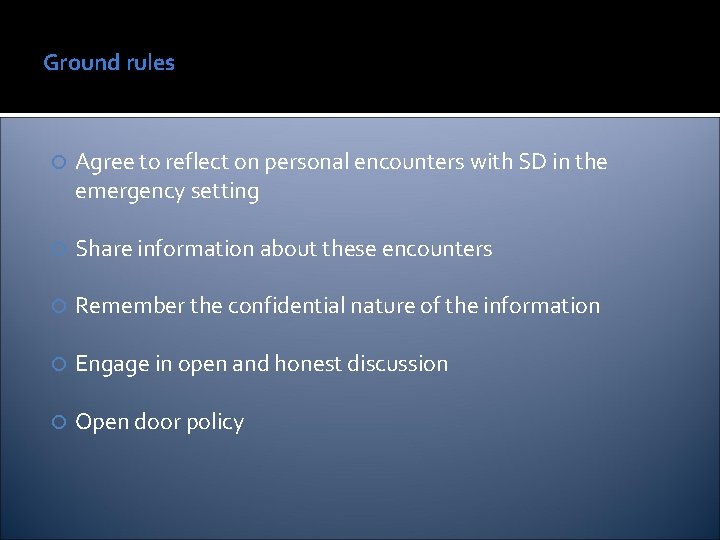 Ground rules

Agree to reflect on personal encounters with SD in the emergency setting

Share information about these encounters

Remember the confidential nature of the information

Engage in open and honest discussion

Open door policy